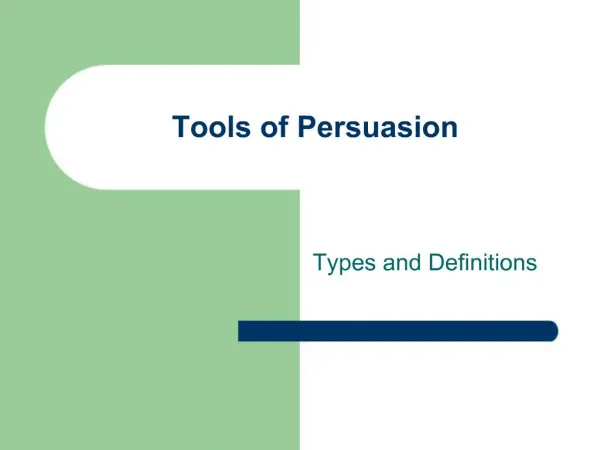 Tools of Persuasion

Types and Definitions